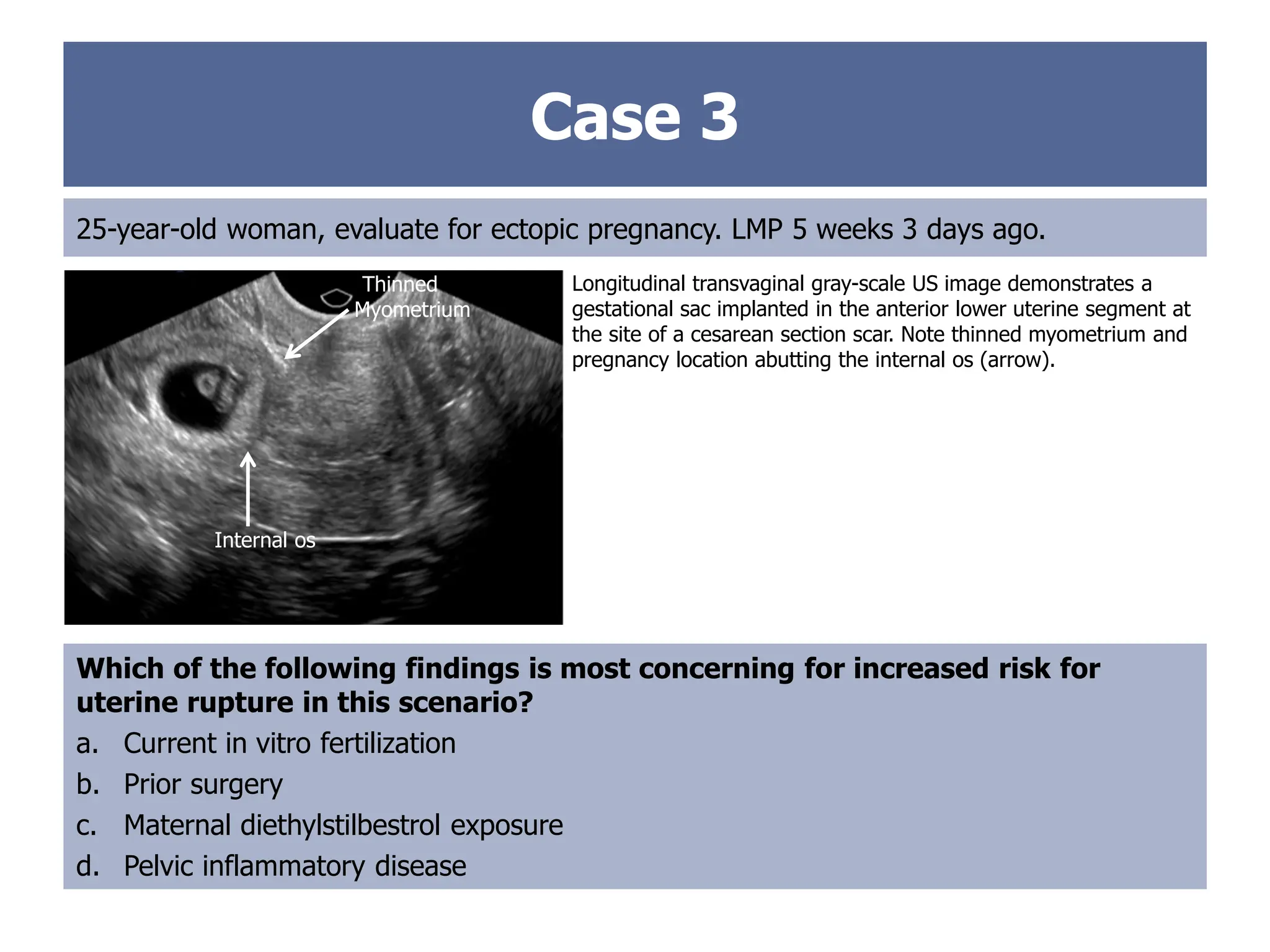 Case 3

25-year-old woman, evaluate for ectopic pregnancy. LMP 5 weeks 3 days ago.

Thinned Myometrium

Internal os

Longitudinal transvaginal gray-scale US image demonstrates a gestational sac implanted in the anterior lower uterine segment at the site of a cesarean section scar. Note thinned myometrium and pregnancy location abutting the internal os (arrow).

Which of the following findings is most concerning for increased risk for uterine rupture in this scenario?

a. Current in vitro fertilization

b. Prior surgery

c. Maternal diethylstilbestrol exposure

d. Pelvic inflammatory disease